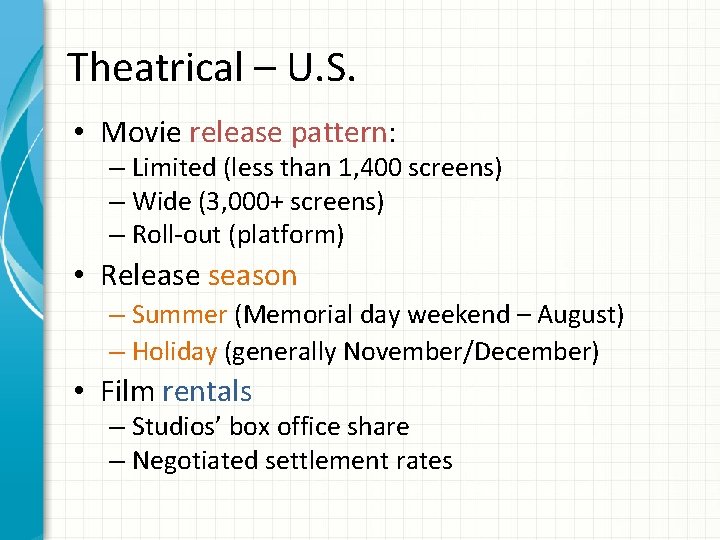 Theatrical – U.S.

• Movie release pattern:
 – Limited (less than 1,400 screens)
 – Wide (3,000+ screens)
 – Roll-out (platform)
• Release season
 – Summer (Memorial day weekend – August)
 – Holiday (generally November/December)
• Film rentals
 – Studios' box office share
 – Negotiated settlement rates